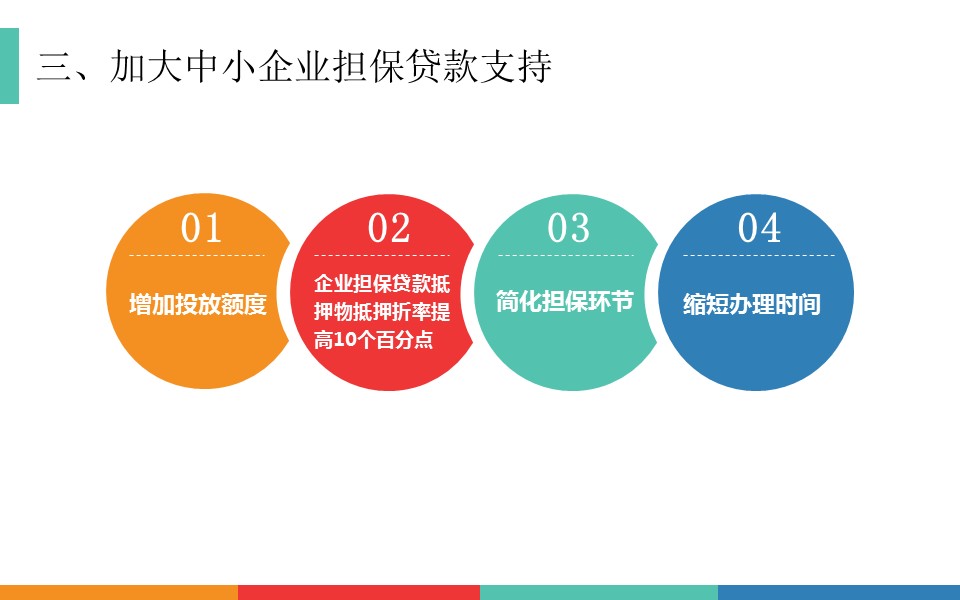 三、加大中小企业担保贷款支持

01

增加投放额度

02

企业担保贷款抵押物抵押折率提高10个百分点

03

简化担保环节

04

缩短办理时间